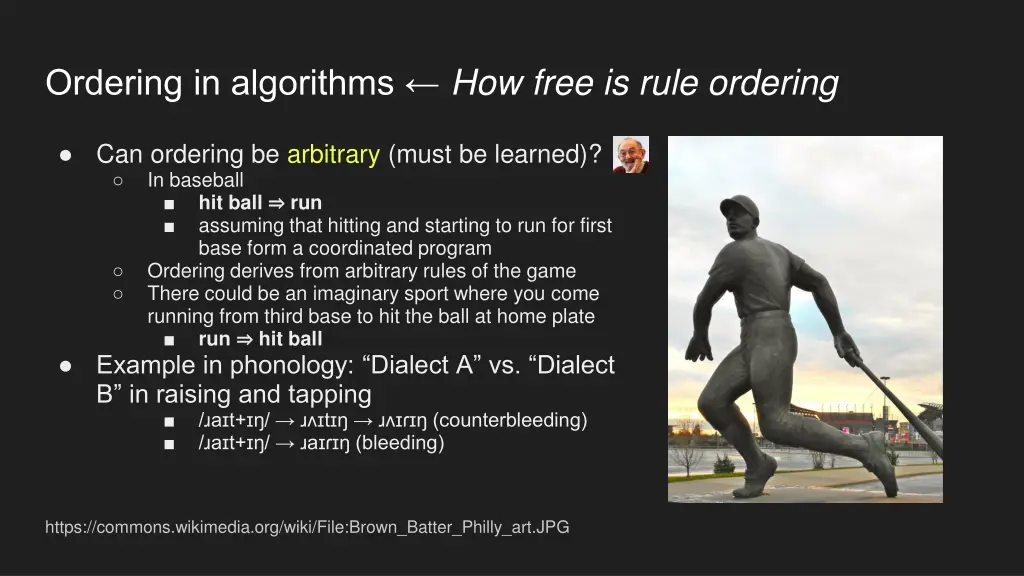 Ordering in algorithms ← How free is rule ordering

● Can ordering be arbitrary (must be learned)?
  ○ In baseball
    ■ hit ball ⇒ run
    ■ assuming that hitting and starting to run for first base form a coordinated program
  ○ Ordering derives from arbitrary rules of the game
  ○ There could be an imaginary sport where you come running from third base to hit the ball at home plate
    ■ run ⇒ hit ball
● Example in phonology: “Dialect A” vs. “Dialect B” in raising and tapping
    ■ /ɹaɪt+ɪŋ/ → ɹʌɪtɪŋ → ɹʌɪɾɪŋ (counterbleeding)
    ■ /ɹaɪt+ɪŋ/ → ɹaɪɾɪŋ (bleeding)

https://commons.wikimedia.org/wiki/File:Brown_Batter_Philly_art.JPG